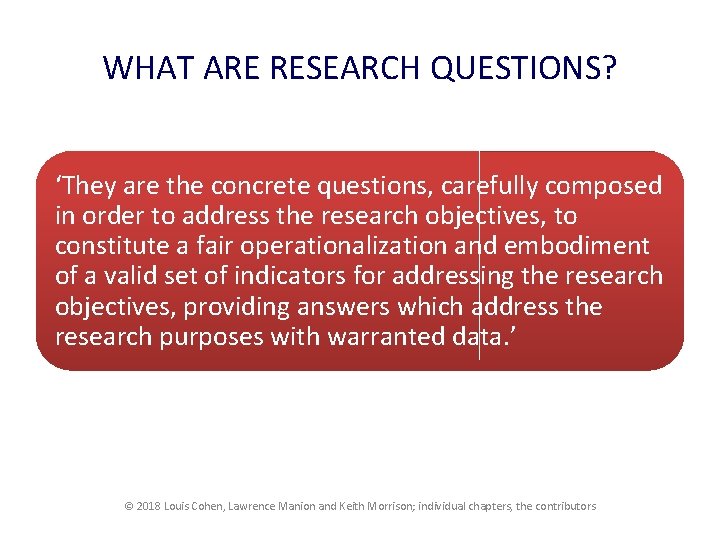 WHAT ARE RESEARCH QUESTIONS?

‘They are the concrete questions, carefully composed in order to address the research objectives, to constitute a fair operationalization and embodiment of a valid set of indicators for addressing the research objectives, providing answers which address the research purposes with warranted data.’

© 2018 Louis Cohen, Lawrence Manion and Keith Morrison; individual chapters, the contributors